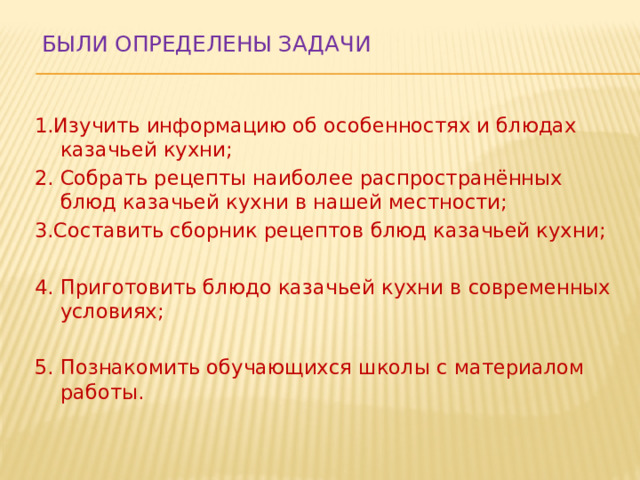 БЫЛИ ОПРЕДЕЛЕНЫ ЗАДАЧИ

1.Изучить информацию об особенностях и блюдах казачьей кухни;

2. Собрать рецепты наиболее распространённых блюд казачьей кухни в нашей местности;

3.Составить сборник рецептов блюд казачьей кухни;

4. Приготовить блюдо казачьей кухни в современных условиях;

5. Познакомить обучающихся школы с материалом работы.